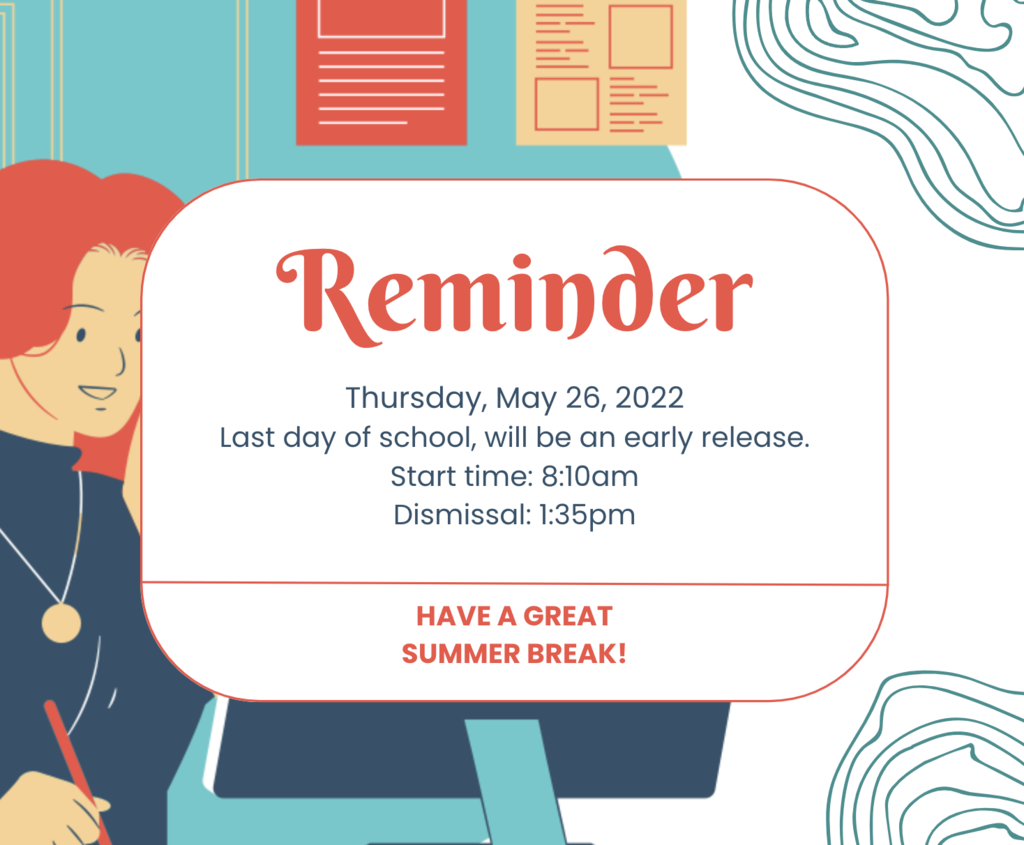 Reminder

Thursday, May 26, 2022
Last day of school, will be an early release.
Start time: 8:10am
Dismissal: 1:35pm

HAVE A GREAT
SUMMER BREAK!